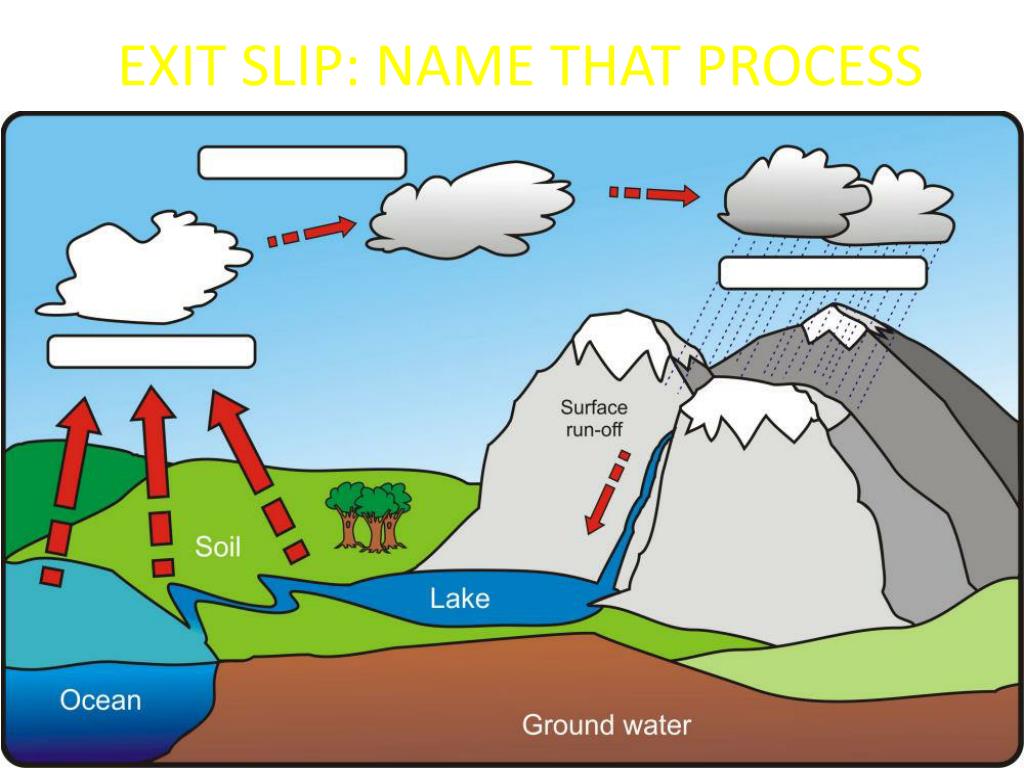 EXIT SLIP: NAME THAT PROCESS

Surface run-off

Soil

Lake

Ocean

Ground water